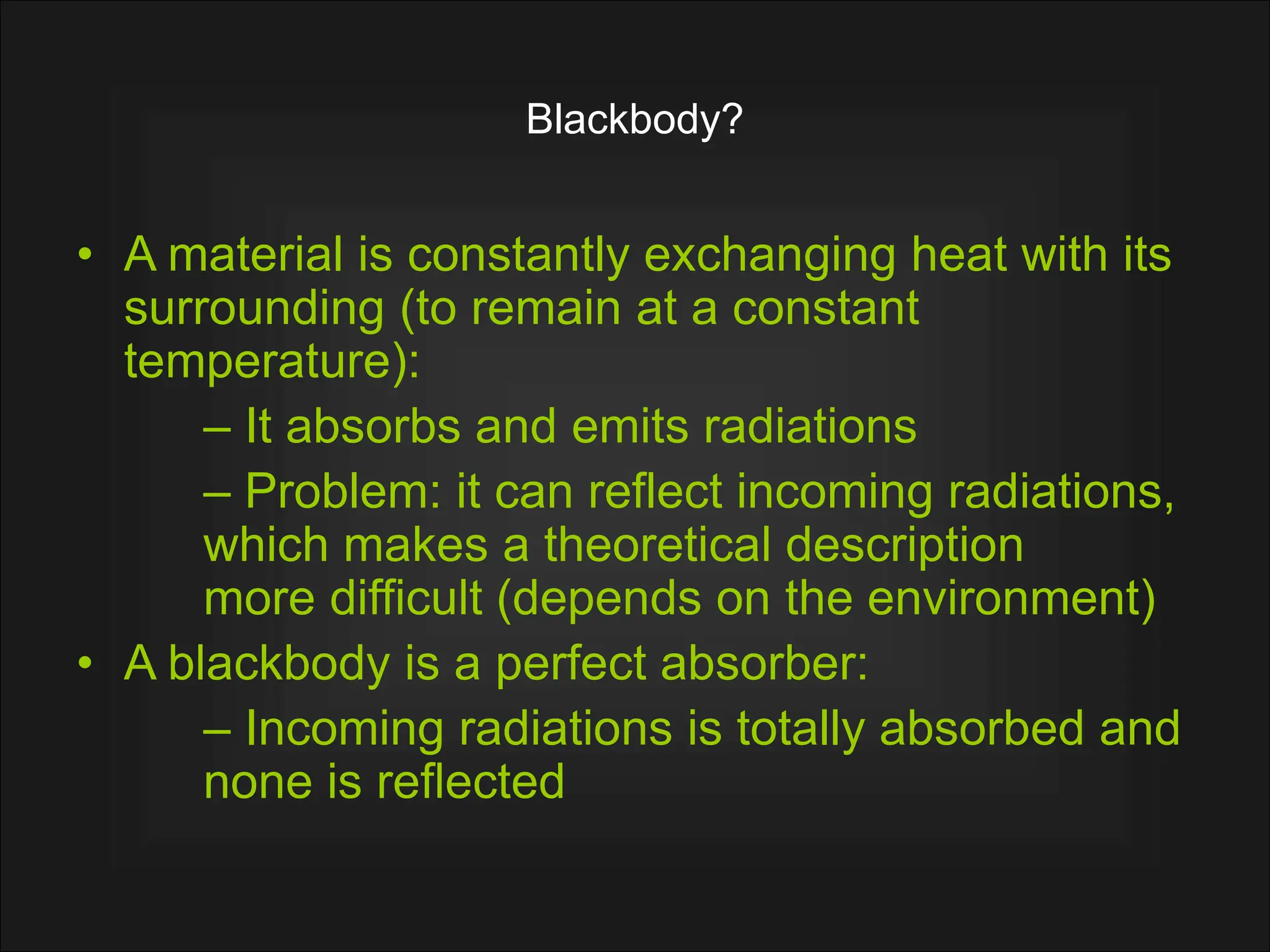 Blackbody?

• A material is constantly exchanging heat with its surrounding (to remain at a constant temperature):

– It absorbs and emits radiations

– Problem: it can reflect incoming radiations, which makes a theoretical description more difficult (depends on the environment)

• A blackbody is a perfect absorber:

– Incoming radiations is totally absorbed and none is reflected